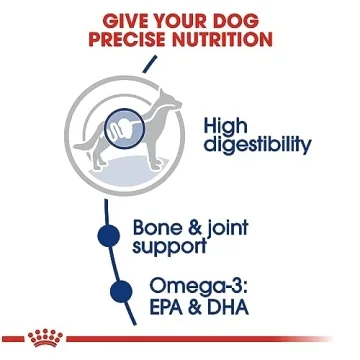 GIVE YOUR DOG PRECISE NUTRITION

High digestibility

Bone & joint support

Omega-3: EPA & DHA